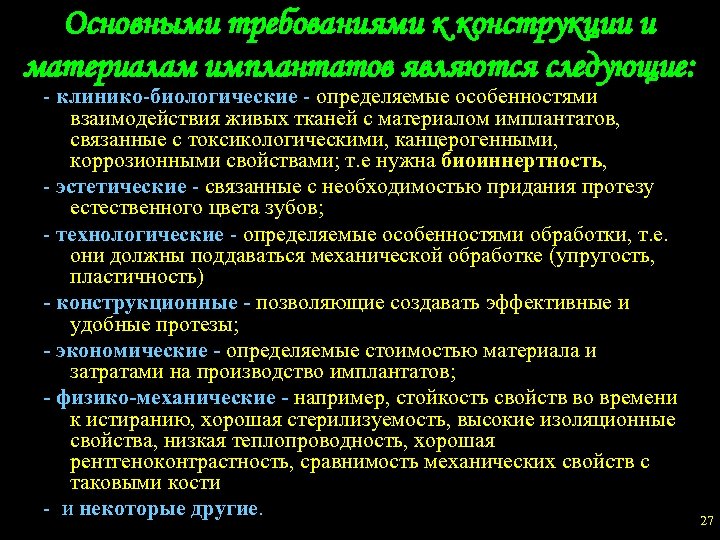 Основными требованиями к конструкции и материалам имплантатов являются следующие:

- клинико-биологические - определяемые особенностями взаимодействия живых тканей с материалом имплантатов, связанные с токсикологическими, канцерогенными, коррозионными свойствами; т.е нужна биоиннертность,

- эстетические - связанные с необходимостью придания протезу естественного цвета зубов;

- технологические - определяемые особенностями обработки, т.е. они должны поддаваться механической обработке (упругость, пластичность)

- конструкционные - позволяющие создавать эффективные и удобные протезы;

- экономические - определяемые стоимостью материала и затратами на производство имплантатов;

- физико-механические - например, стойкость свойств во времени к истиранию, хорошая стерилизуемость, высокие изоляционные свойства, низкая теплопроводность, хорошая рентгеноконтрастность, сравнимость механических свойств с таковыми кости

- и некоторые другие.

27